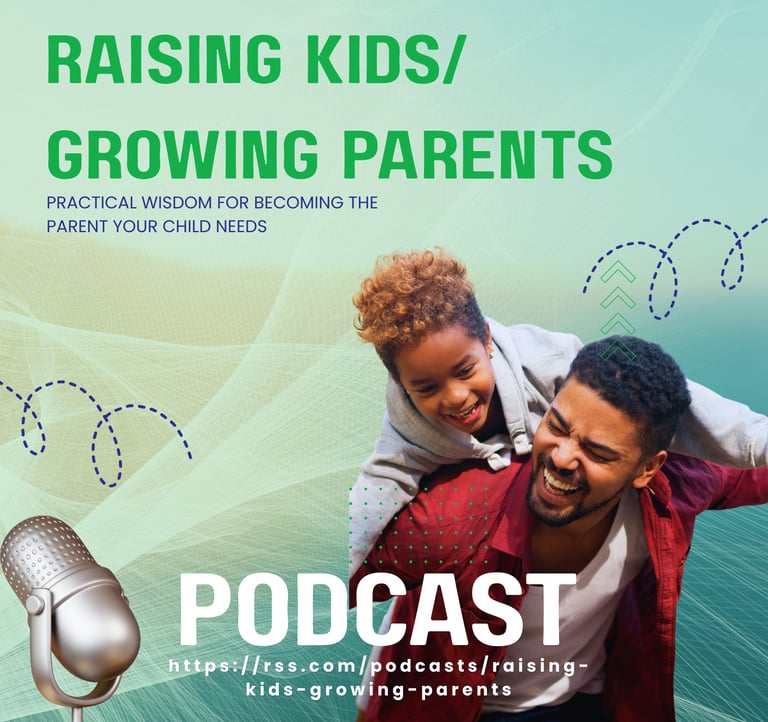 RAISING KIDS/
GROWING PARENTS

PRACTICAL WISDOM FOR BECOMING THE PARENT YOUR CHILD NEEDS

PODCAST

https://rss.com/podcasts/raising-kids-growing-parents